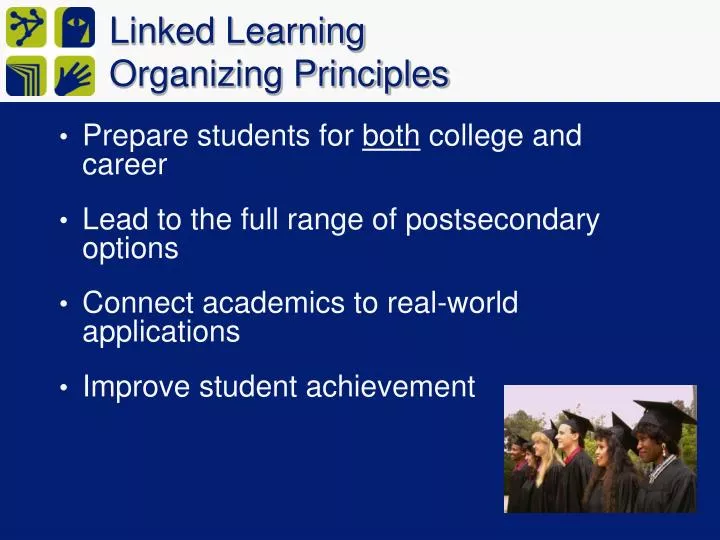 Linked Learning
Organizing Principles

• Prepare students for both college and career

• Lead to the full range of postsecondary options

• Connect academics to real-world applications

• Improve student achievement